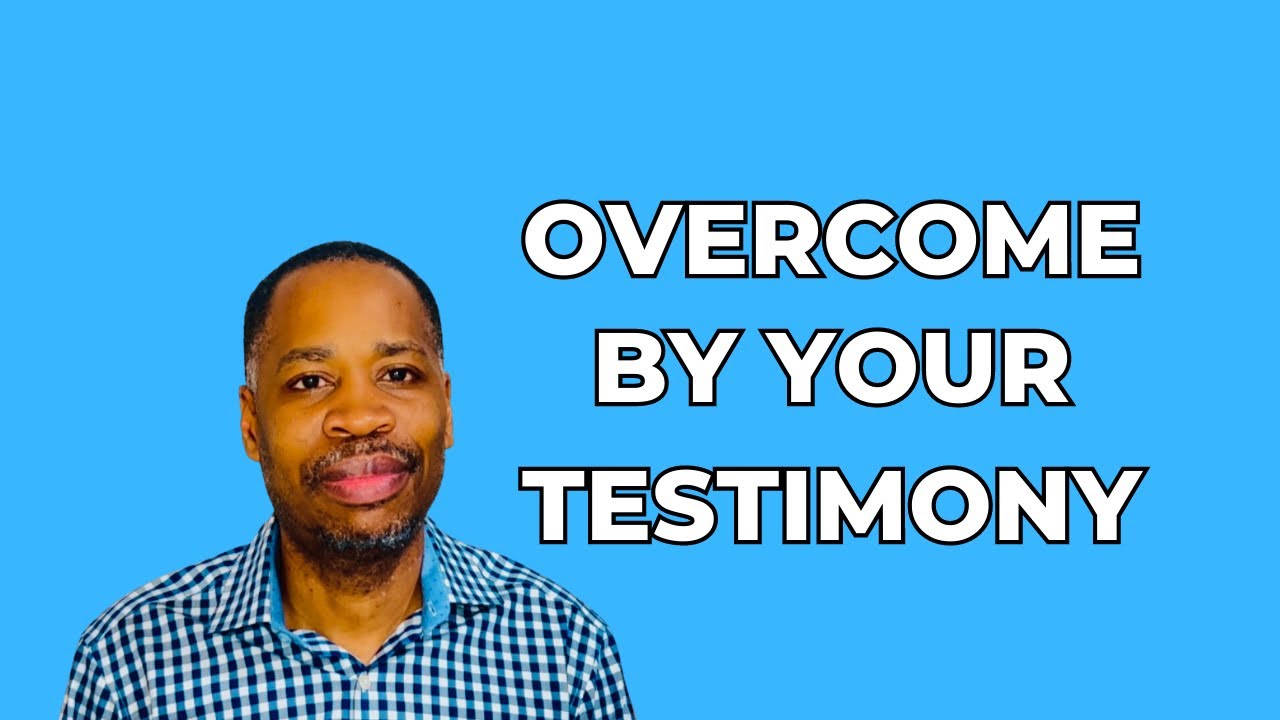 OVERCOME BY YOUR TESTIMONY